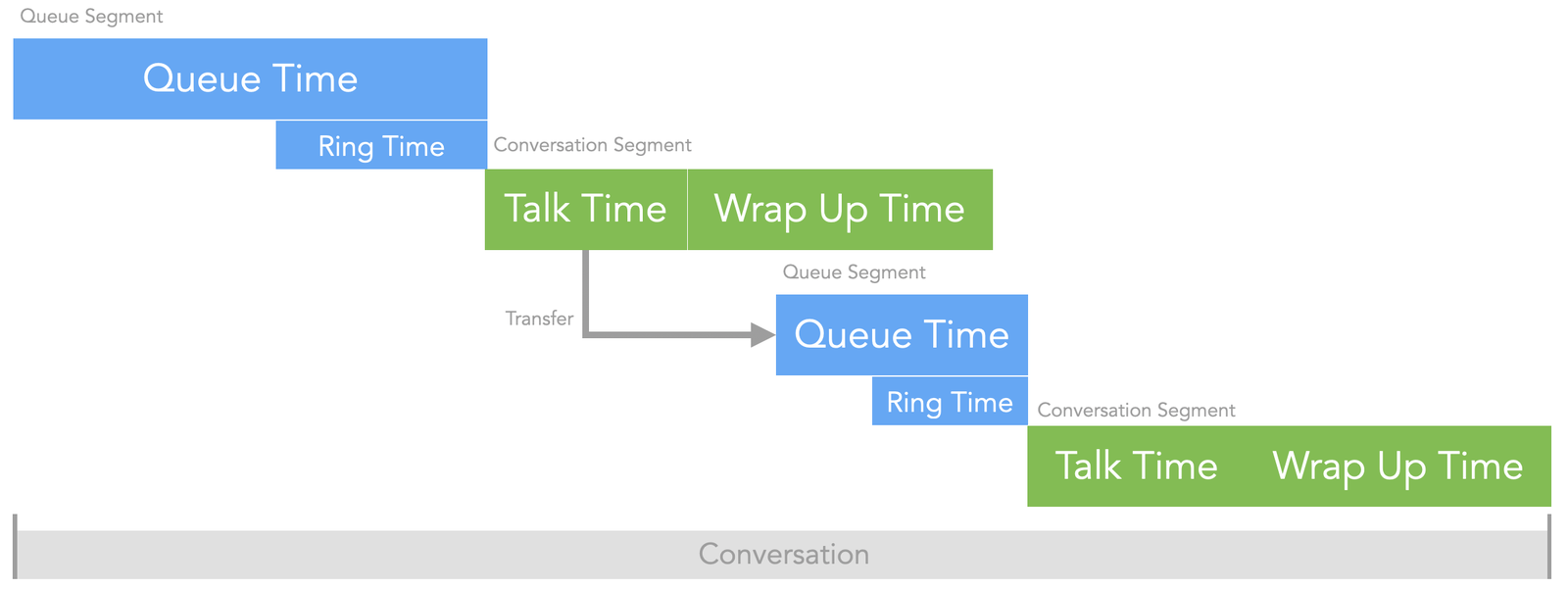 Queue Segment

Queue Time

Ring Time

Conversation Segment

Talk Time

Wrap Up Time

Queue Segment

Transfer

Queue Time

Ring Time

Conversation Segment

Talk Time

Wrap Up Time

Conversation